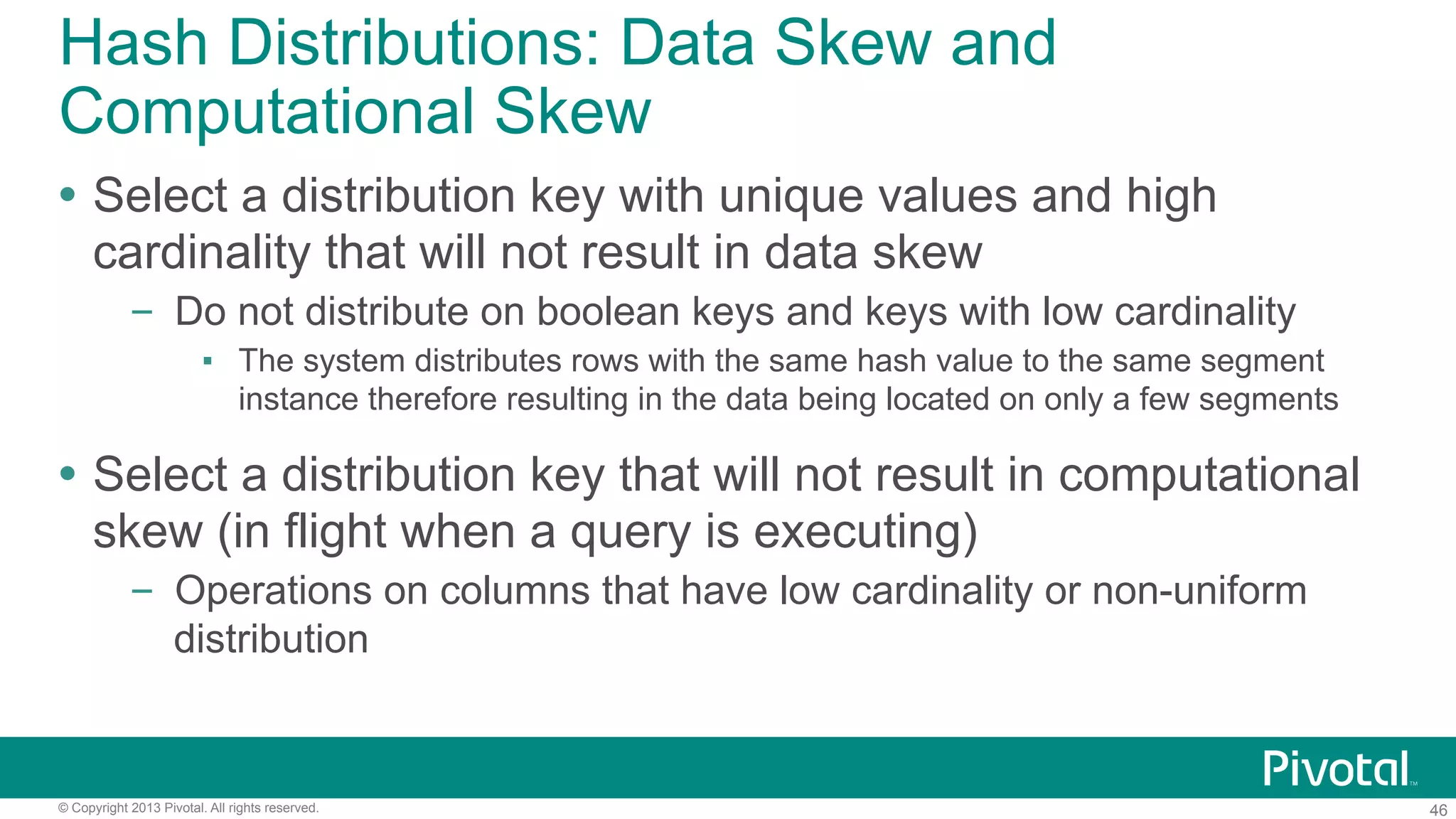 Hash Distributions: Data Skew and Computational Skew

• Select a distribution key with unique values and high cardinality that will not result in data skew

– Do not distribute on boolean keys and keys with low cardinality

▪ The system distributes rows with the same hash value to the same segment instance therefore resulting in the data being located on only a few segments

• Select a distribution key that will not result in computational skew (in flight when a query is executing)

– Operations on columns that have low cardinality or non-uniform distribution

Pivotal™

© Copyright 2013 Pivotal. All rights reserved.

46